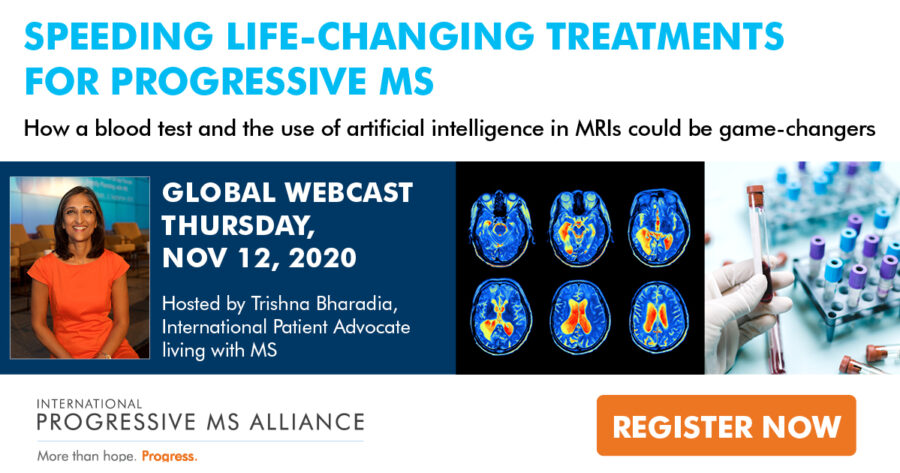 SPEEDING LIFE-CHANGING TREATMENTS FOR PROGRESSIVE MS

How a blood test and the use of artificial intelligence in MRIs could be game-changers

GLOBAL WEBCAST THURSDAY, NOV 12, 2020

Hosted by Trishna Bharadia, International Patient Advocate living with MS

INTERNATIONAL PROGRESSIVE MS ALLIANCE

More than hope. Progress.

REGISTER NOW